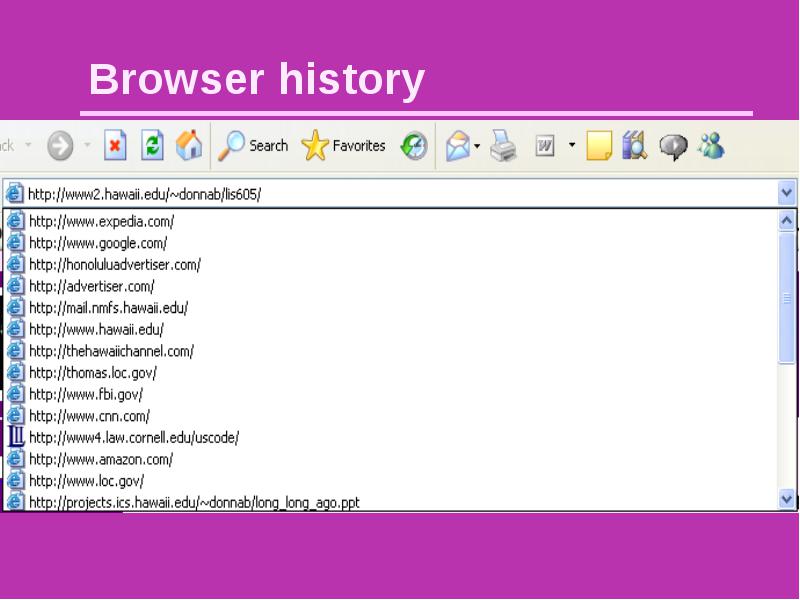 Browser history

ck

Search

Favorites

http://www2.hawaii.edu/~donnab/lis605/

http://www.expedia.com/
http://www.google.com/
http://honoluluadvertiser.com/
http://advertiser.com/
http://mail.nmfs.hawaii.edu/
http://www.hawaii.edu/
http://thehawaiichannel.com/
http://thomas.loc.gov/
http://www.fbi.gov/
http://www.cnn.com/
http://www4.law.cornell.edu/uscode/
http://www.amazon.com/
http://www.loc.gov/
http://projects.ics.hawaii.edu/~donnab/long_long_ago.ppt